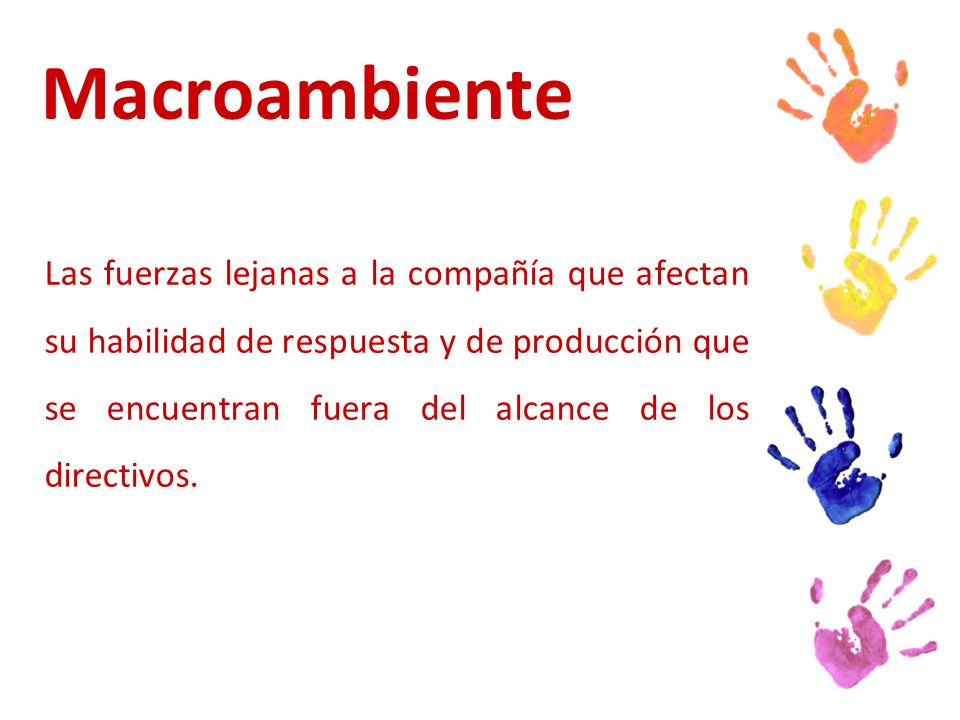 Macroambiente

Las fuerzas lejanas a la compañía que afectan su habilidad de respuesta y de producción que se encuentran fuera del alcance de los directivos.